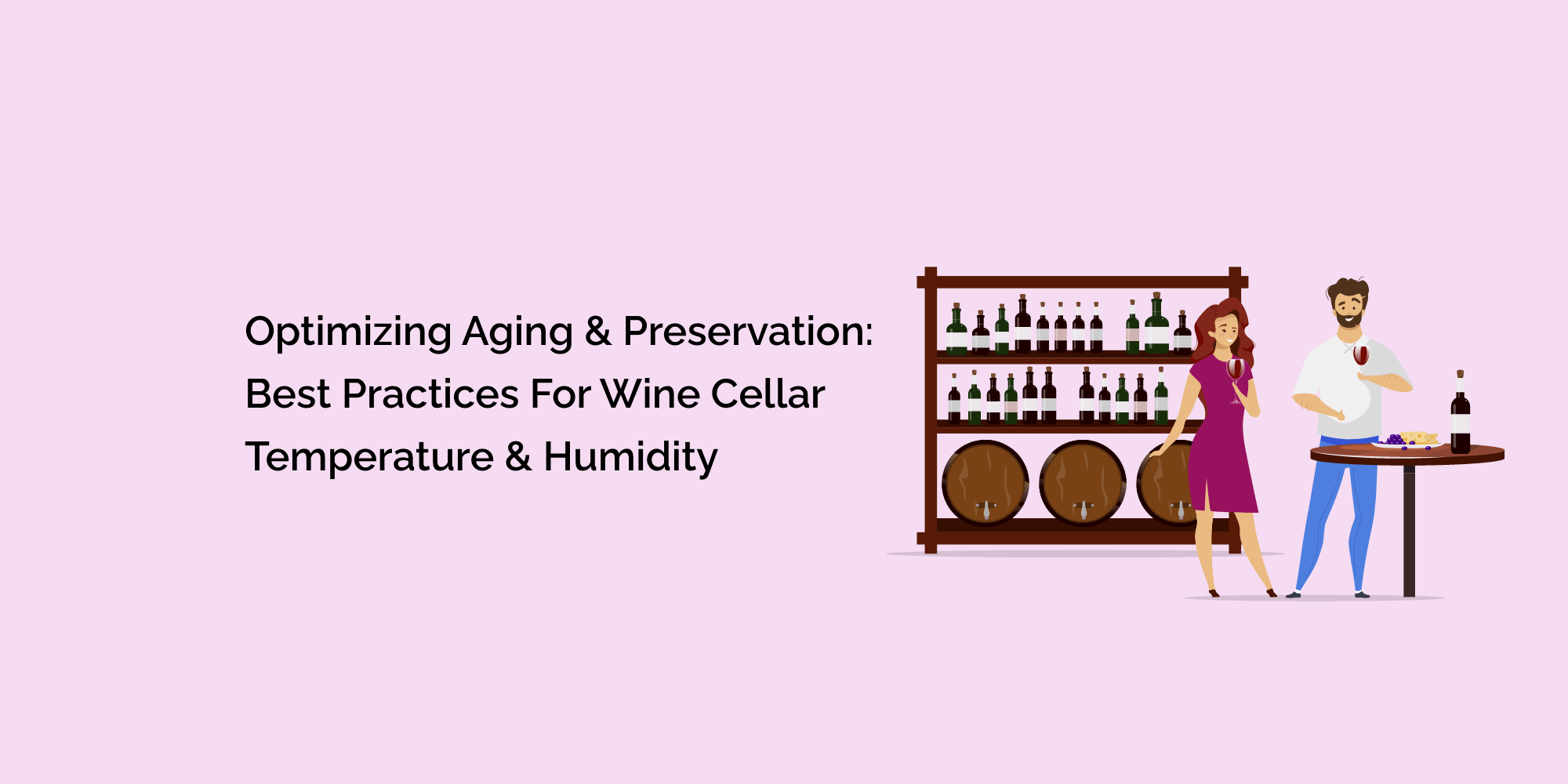 Optimizing Aging & Preservation: Best Practices For Wine Cellar Temperature & Humidity